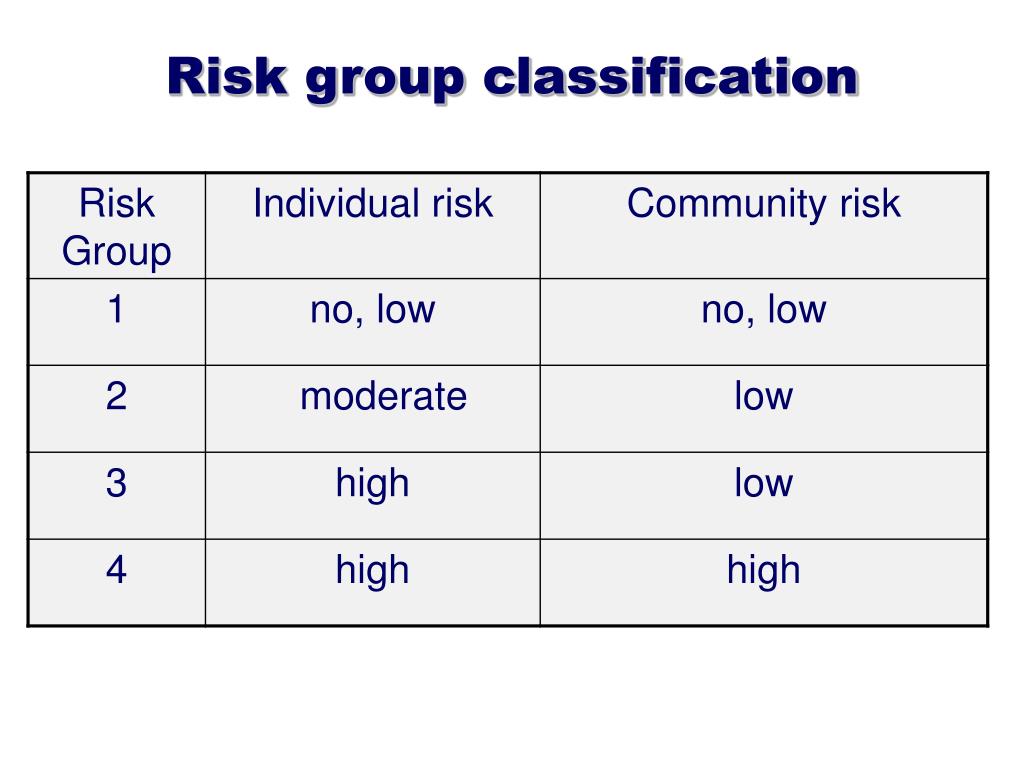 Risk group classification

| Risk Group | Individual risk | Community risk |
|---|---|---|
| 1 | no, low | no, low |
| 2 | moderate | low |
| 3 | high | low |
| 4 | high | high |